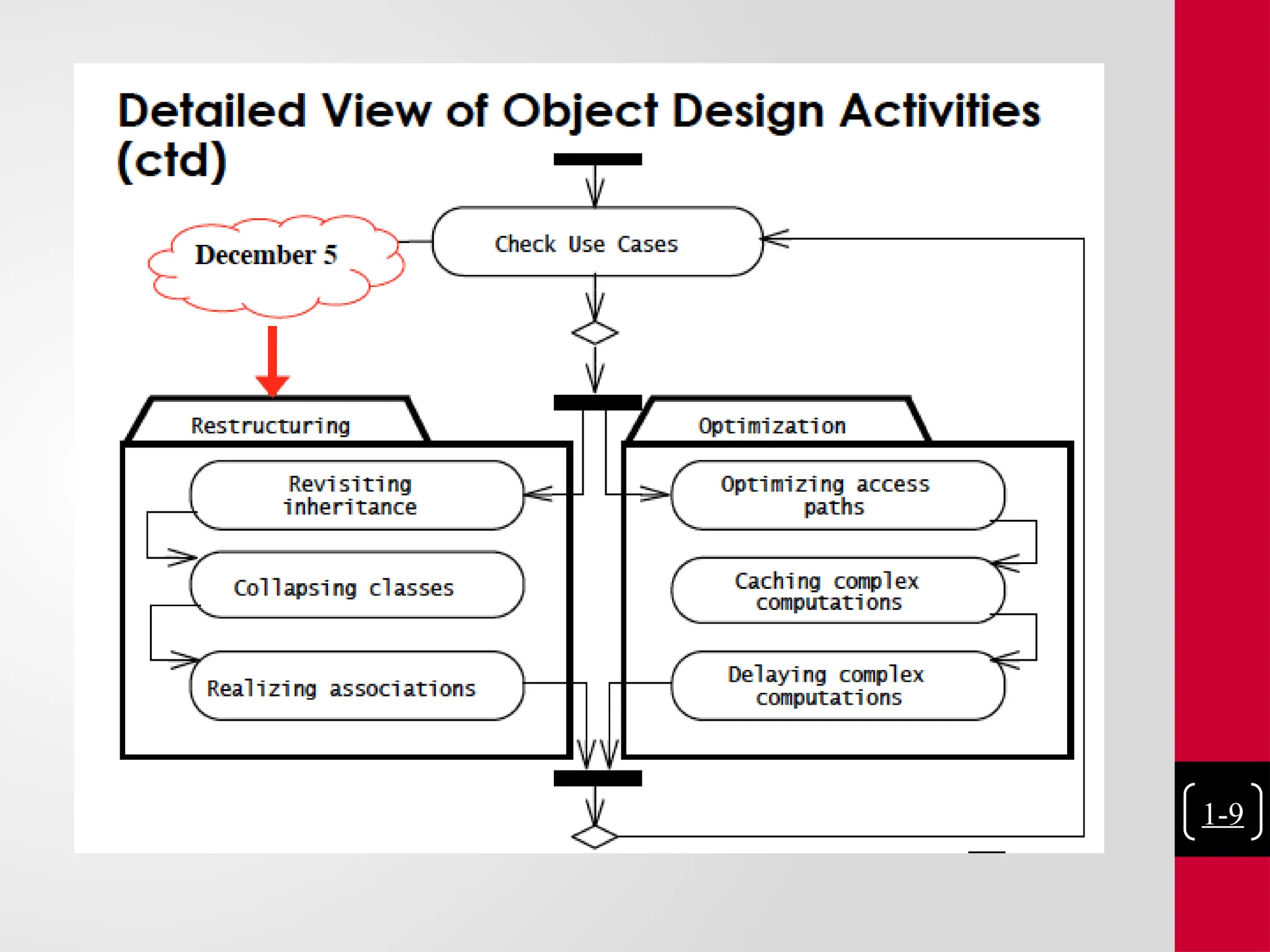 Detailed View of Object Design Activities (ctd)

December 5

Check Use Cases

Restructuring

Revisiting inheritance

Collapsing classes

Realizing associations

Optimization

Optimizing access paths

Caching complex computations

Delaying complex computations

1-9